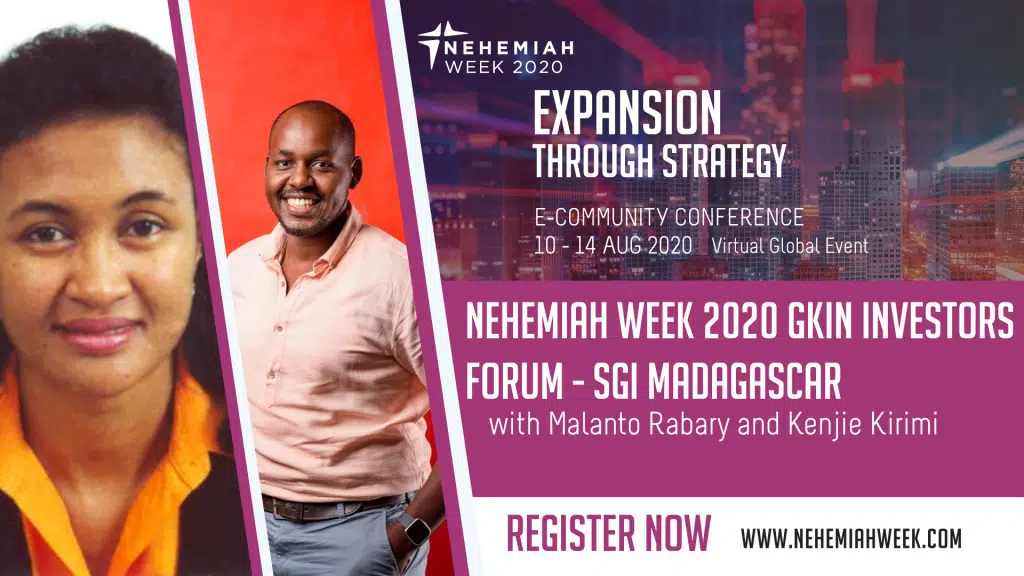 NEHEMIAH
WEEK 2020

EXPANSION
THROUGH STRATEGY

E-COMMUNITY CONFERENCE
10 - 14 AUG 2020 Virtual Global Event

NEHEMIAH WEEK 2020 GKIN INVESTORS FORUM - SGI MADAGASCAR
with Malanto Rabary and Kenjie Kirimi

REGISTER NOW WWW.NEHEMIAHWEEK.COM